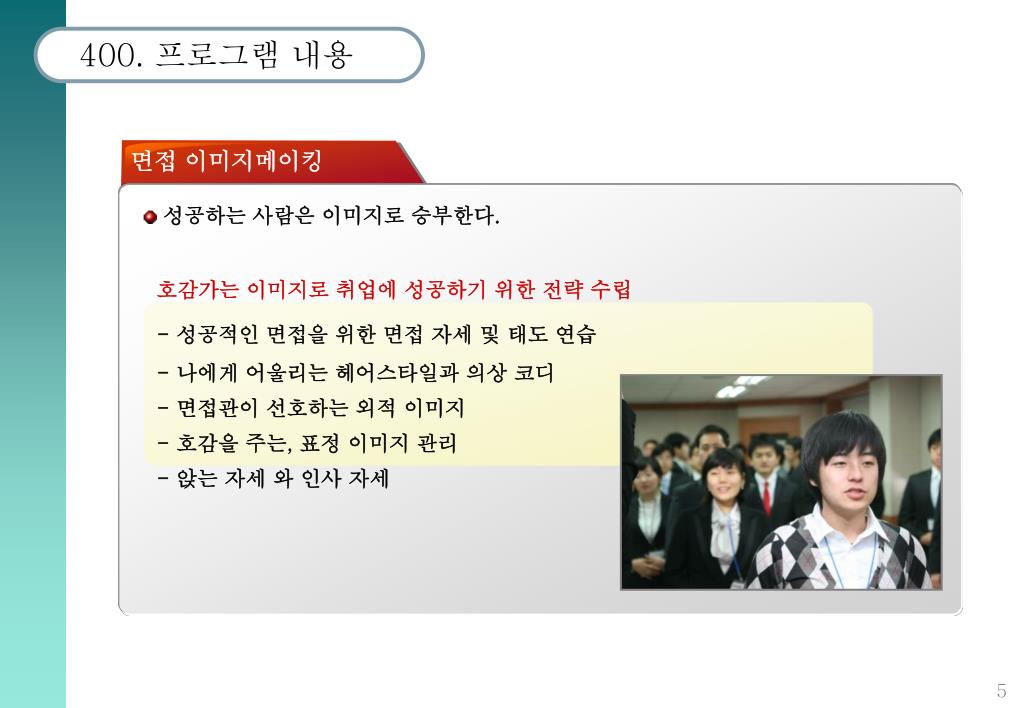 400. 프로그램 내용

면접 이미지메이킹

성공하는 사람은 이미지로 승부한다.

호감가는 이미지로 취업에 성공하기 위한 전략 수립

- 성공적인 면접을 위한 면접 자세 및 태도 연습
- 나에게 어울리는 헤어스타일과 의상 코디
- 면접관이 선호하는 외적 이미지
- 호감을 주는, 표정 이미지 관리
- 앉는 자세 와 인사 자세

5